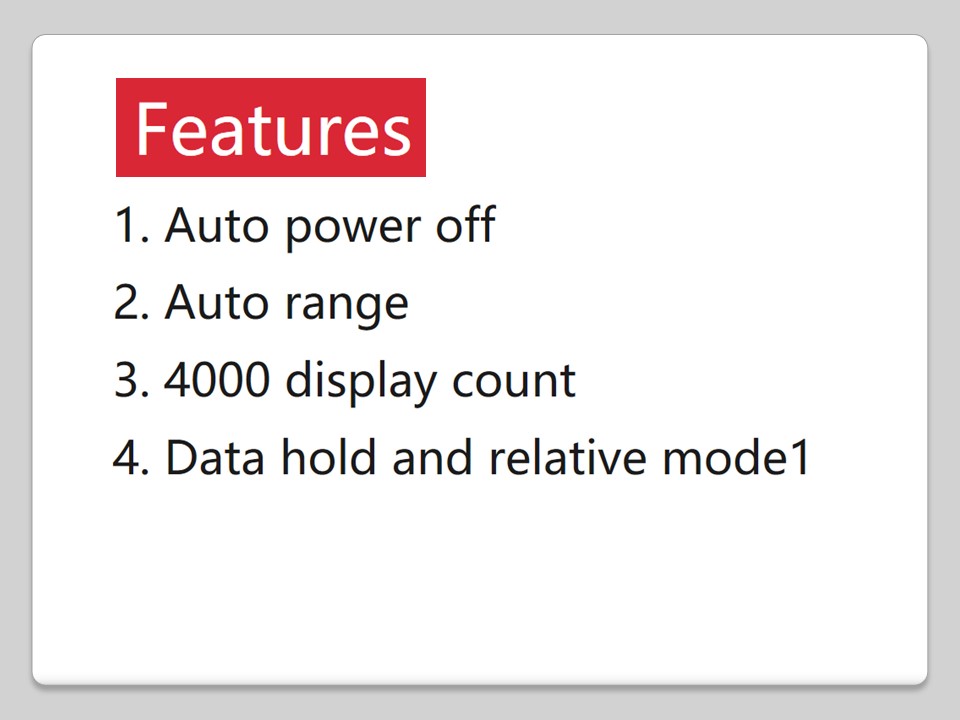 Features

1. Auto power off
2. Auto range
3. 4000 display count
4. Data hold and relative mode1